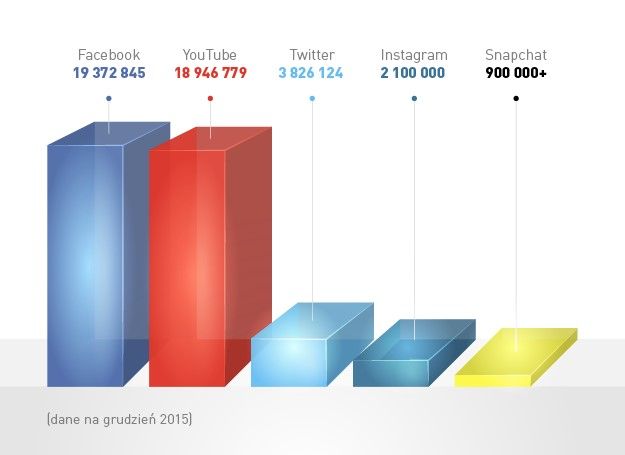 Facebook
19 372 845

YouTube
18 946 779

Twitter
3 826 124

Instagram
2 100 000

Snapchat
900 000+

(dane na grudzień 2015)